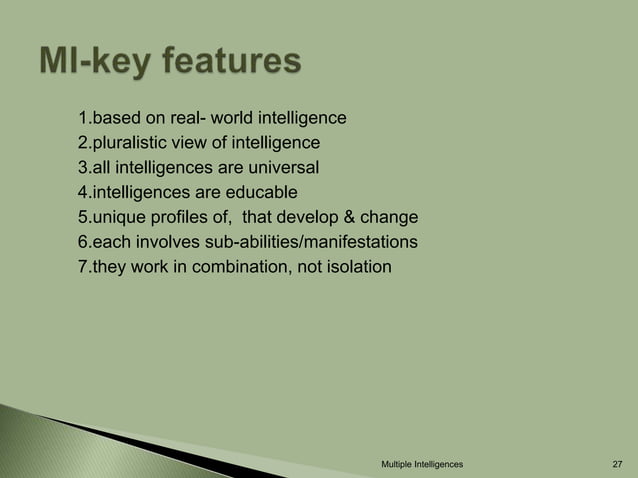 MI-key features

1.based on real- world intelligence
2.pluralistic view of intelligence
3.all intelligences are universal
4.intelligences are educable
5.unique profiles of,  that develop & change
6.each involves sub-abilities/manifestations
7.they work in combination, not isolation

Multiple Intelligences

27